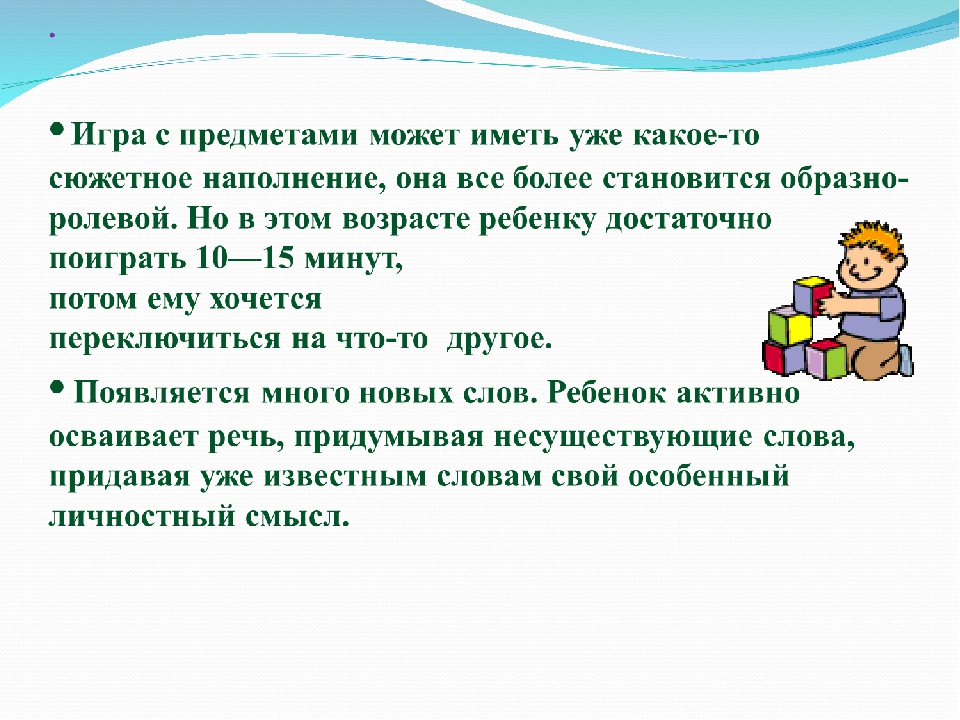 .

• Игра с предметами может иметь уже какое-то сюжетное наполнение, она все более становится образно-ролевой. Но в этом возрасте ребенку достаточно поиграть 10—15 минут, потом ему хочется переключиться на что-то другое.

• Появляется много новых слов. Ребенок активно осваивает речь, придумывая несуществующие слова, придавая уже известным словам свой особенный личностный смысл.